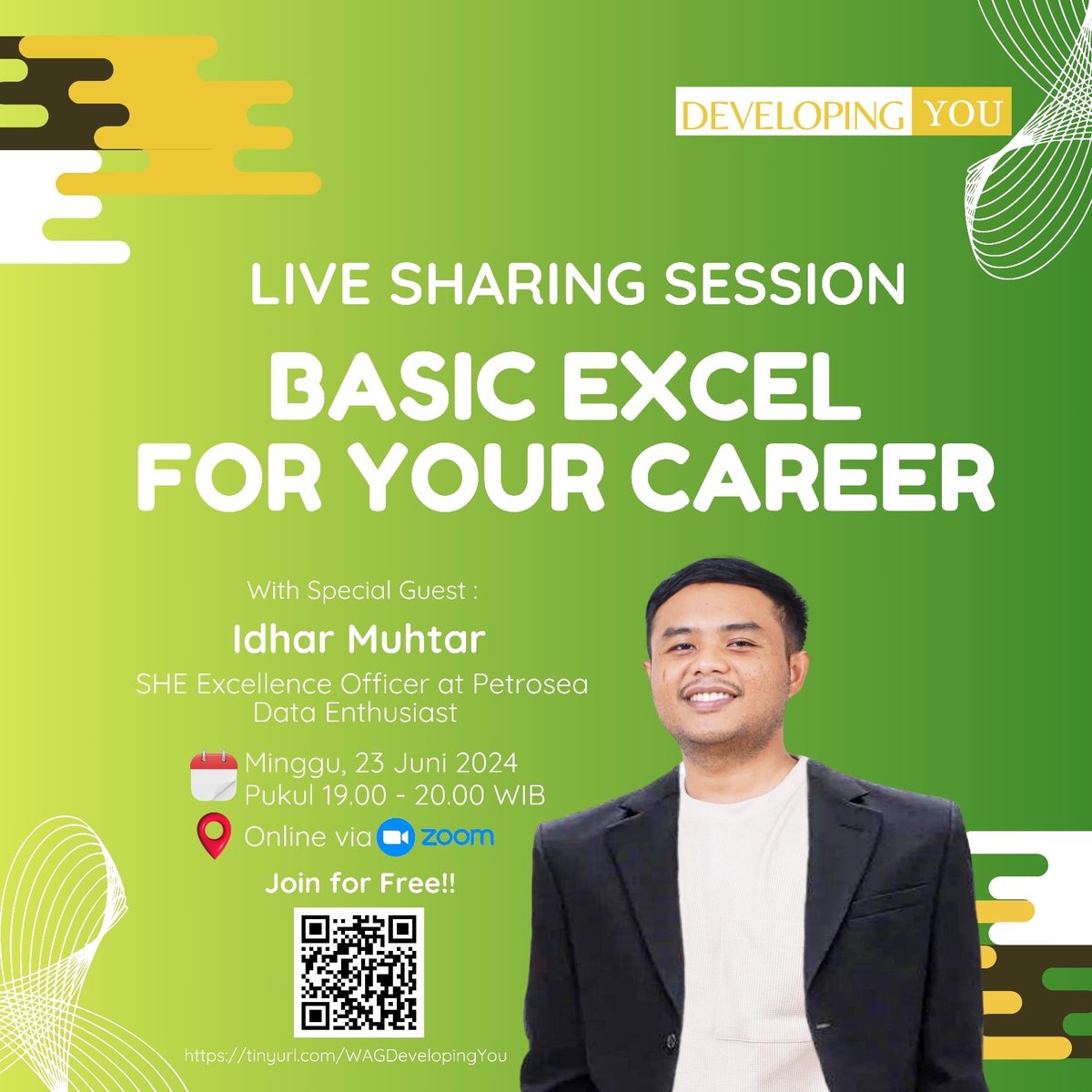 DEVELOPING YOU

LIVE SHARING SESSION

BASIC EXCEL FOR YOUR CAREER

With Special Guest :

Idhar Muhtar

SHE Excellence Officer at Petrosea
Data Enthusiast

Minggu, 23 Juni 2024
Pukul 19.00 - 20.00 WIB

Online via zoom

Join for Free!!

https://tinyurl.com/WAGDevelopingYou